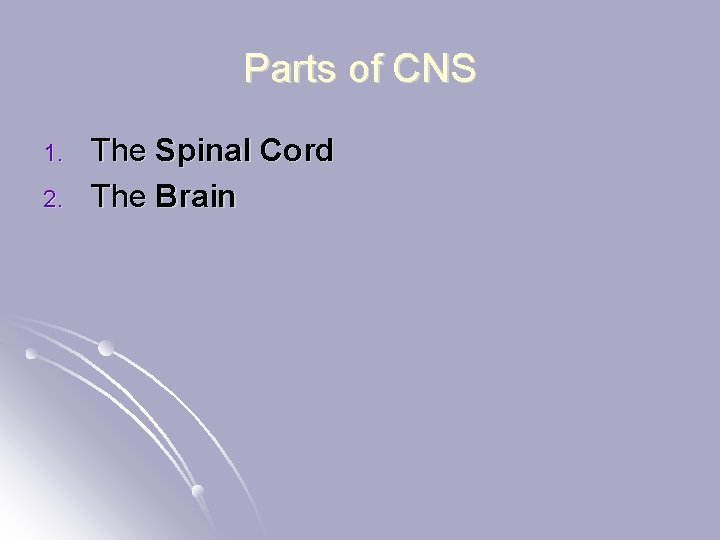 Parts of CNS

1. The Spinal Cord
2. The Brain